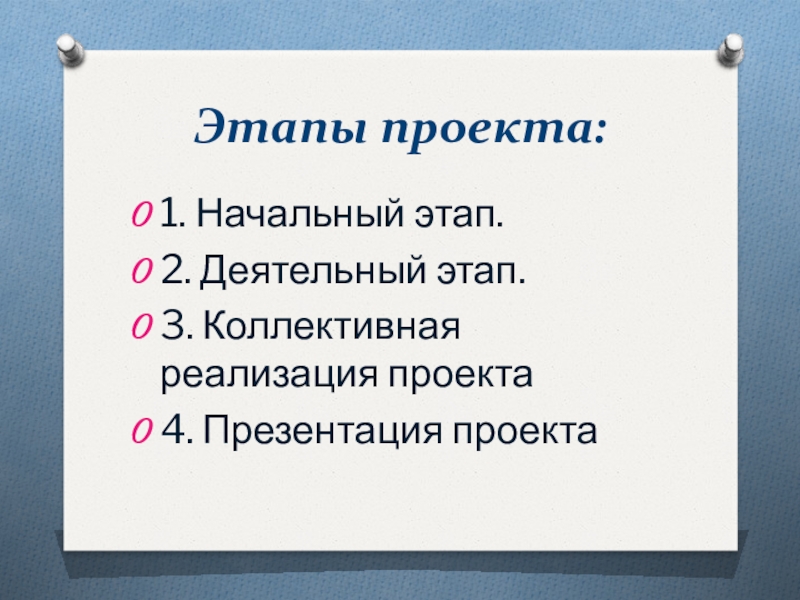 Этапы проекта:

1. Начальный этап.
2. Деятельный этап.
3. Коллективная реализация проекта
4. Презентация проекта